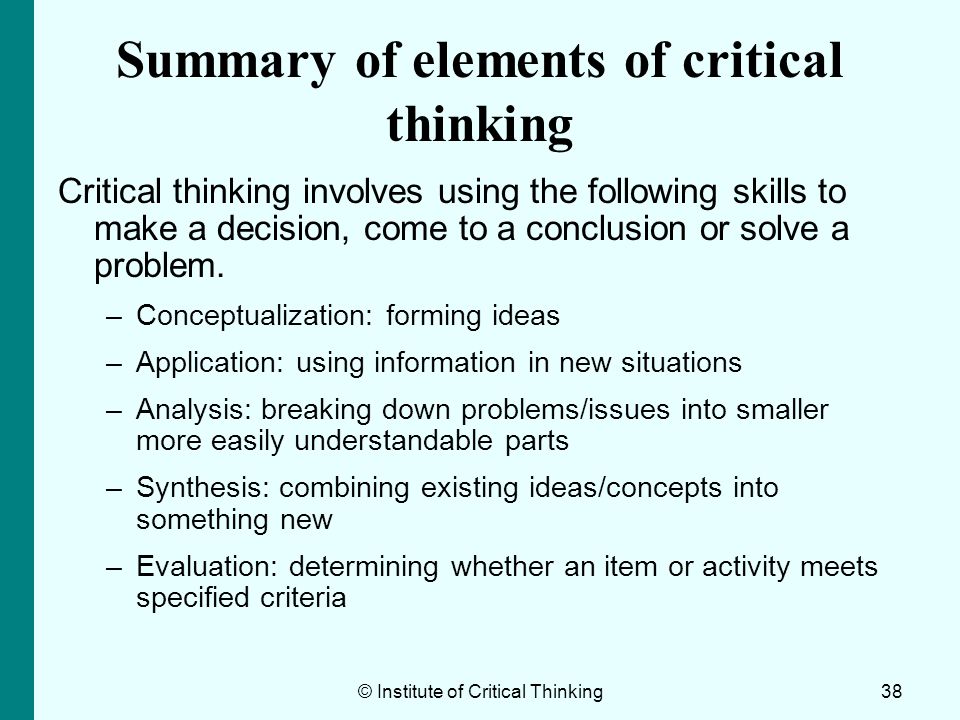 Summary of elements of critical thinking

Critical thinking involves using the following skills to make a decision, come to a conclusion or solve a problem.

– Conceptualization: forming ideas

– Application: using information in new situations

– Analysis: breaking down problems/issues into smaller more easily understandable parts

– Synthesis: combining existing ideas/concepts into something new

– Evaluation: determining whether an item or activity meets specified criteria

© Institute of Critical Thinking

38